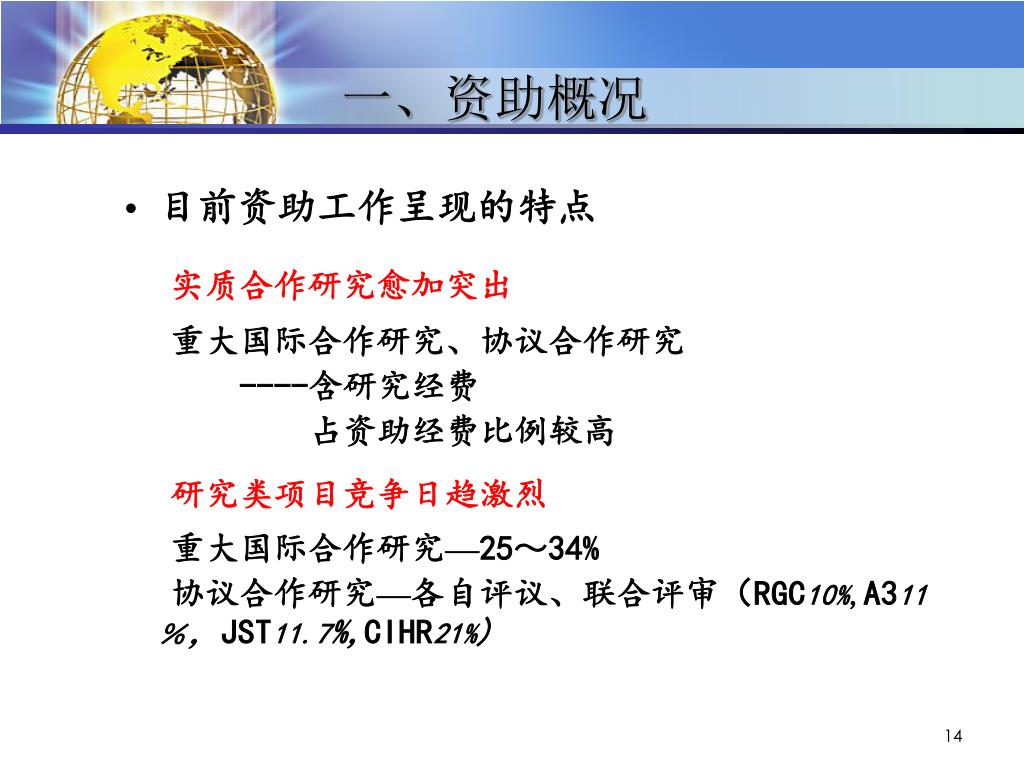 一、资助概况

• 目前资助工作呈现的特点

实质合作研究愈加突出

重大国际合作研究、协议合作研究

----含研究经费

占资助经费比例较高

研究类项目竞争日趋激烈

重大国际合作研究—25～34%

协议合作研究—各自评议、联合评审（RGC10%,A311%，JST11.7%,CIHR21%）

14